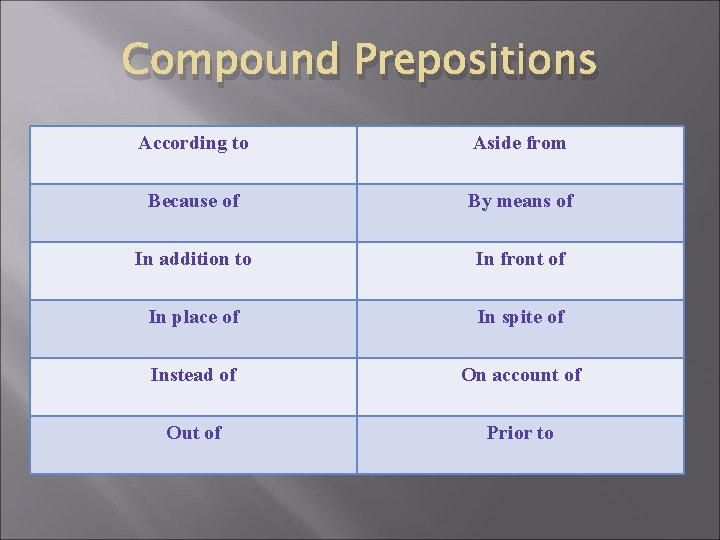 Compound Prepositions

| According to | Aside from |
|---|---|
| Because of | By means of |
| In addition to | In front of |
| In place of | In spite of |
| Instead of | On account of |
| Out of | Prior to |